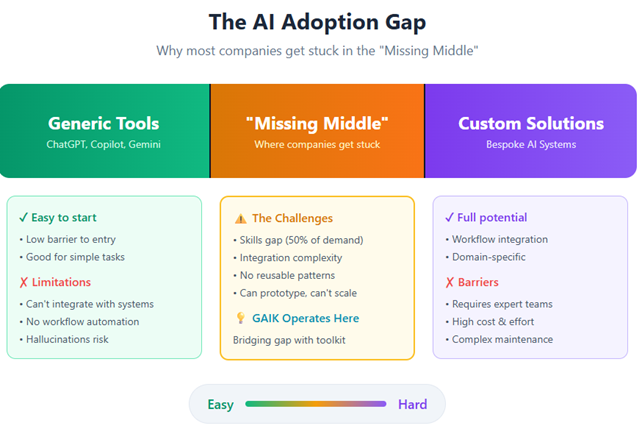 The AI Adoption Gap

Why most companies get stuck in the "Missing Middle"

Generic Tools
ChatGPT, Copilot, Gemini

"Missing Middle"
Where companies get stuck

Custom Solutions
Bespoke AI Systems

✓ Easy to start
• Low barrier to entry
• Good for simple tasks

✗ Limitations
• Can't integrate with systems
• No workflow automation
• Hallucinations risk

⚠️ The Challenges
• Skills gap (50% of demand)
• Integration complexity
• No reusable patterns
• Can prototype, can't scale

💡 GAIK Operates Here
Bridging gap with toolkit

✓ Full potential
• Workflow integration
• Domain-specific

✗ Barriers
• Requires expert teams
• High cost & effort
• Complex maintenance

Easy Hard